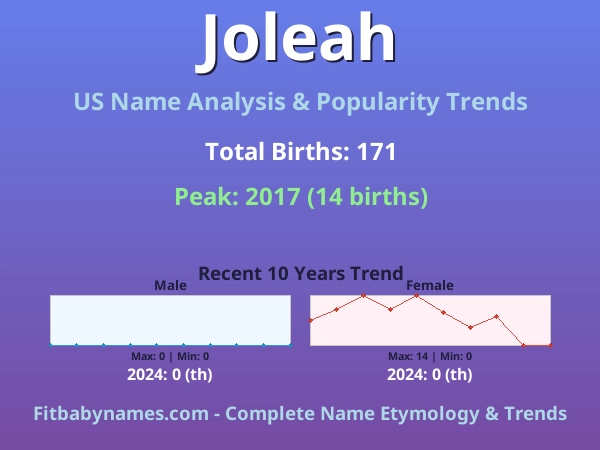 Joleah

US Name Analysis & Popularity Trends

Total Births: 171

Peak: 2017 (14 births)

Recent 10 Years Trend

Male

Max: 0 | Min: 0

2024: 0 (th)

Female

Max: 14 | Min: 0

2024: 0 (th)

Fitbabynames.com - Complete Name Etymology & Trends